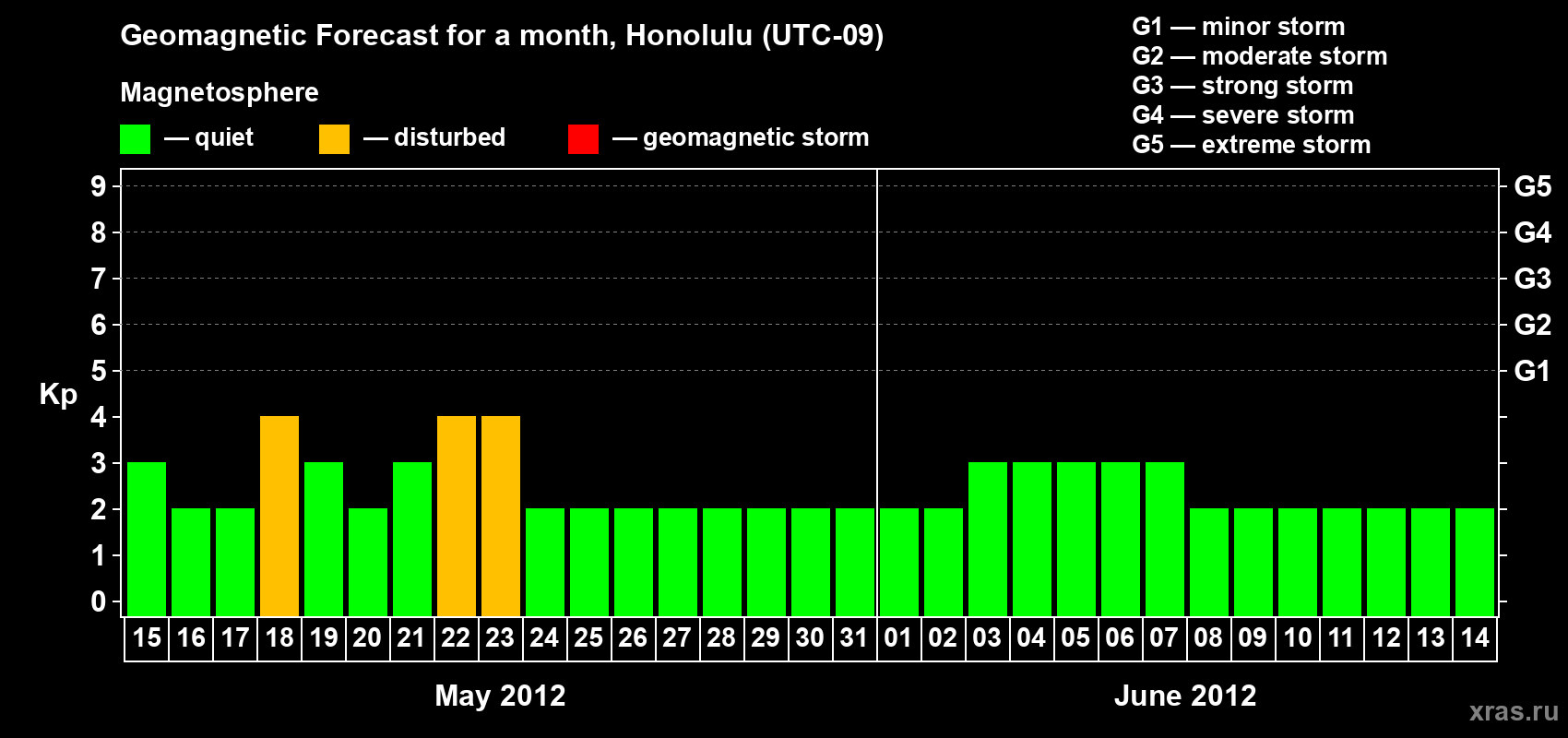 Geomagnetic Forecast for a month, Honolulu (UTC-09)

Magnetosphere

— quiet — disturbed — geomagnetic storm

G1 — minor storm
G2 — moderate storm
G3 — strong storm
G4 — severe storm
G5 — extreme storm

Kp

9 8 7 6 5 4 3 2 1 0

G5 G4 G3 G2 G1

15 16 17 18 19 20 21 22 23 24 25 26 27 28 29 30 31 01 02 03 04 05 06 07 08 09 10 11 12 13 14

May 2012

June 2012

xras.ru